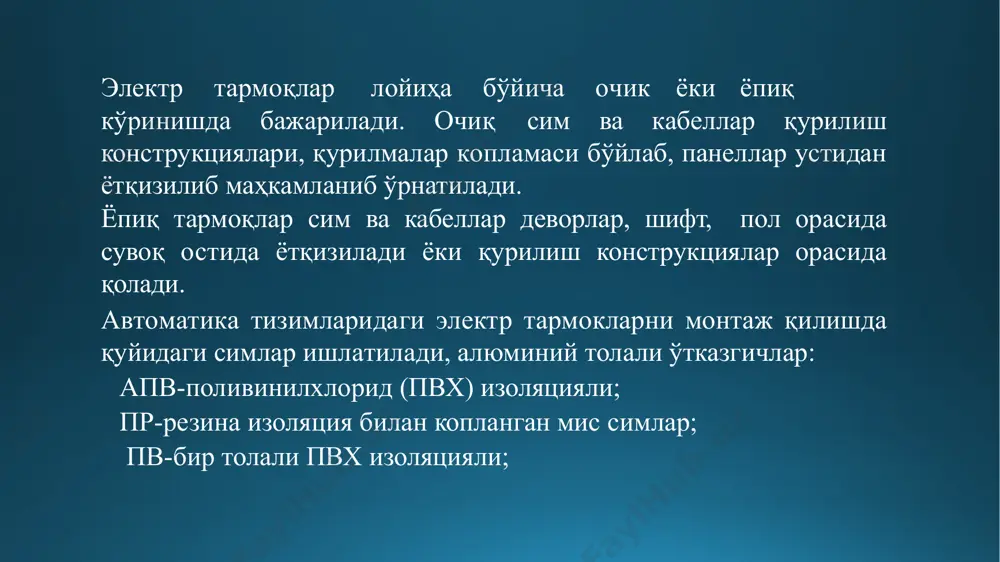 Электр тармоқлар лойиҳа бўйича очик ёки ёпиқ кўринишда бажарилади. Очиқ сим ва кабеллар қурилиш конструкциялари, қурилмалар копламаси бўйлаб, панеллар устидан ётқизилиб маҳкамланиб ўрнатилади.
Ёпиқ тармоқлар сим ва кабеллар деворлар, шифт, пол орасида сувоқ остида ётқизилади ёки қурилиш конструкциялар орасида қолади.
Автоматика тизимларидаги электр тармокларни монтаж қилишда қуйидаги симлар ишлатилади, алюминий толали ўтказгичлар:
АПВ-поливинилхлорид (ПВХ) изоляцияли;
ПР-резина изоляция билан копланган мис симлар;
ПВ-бир толали ПВХ изоляцияли;